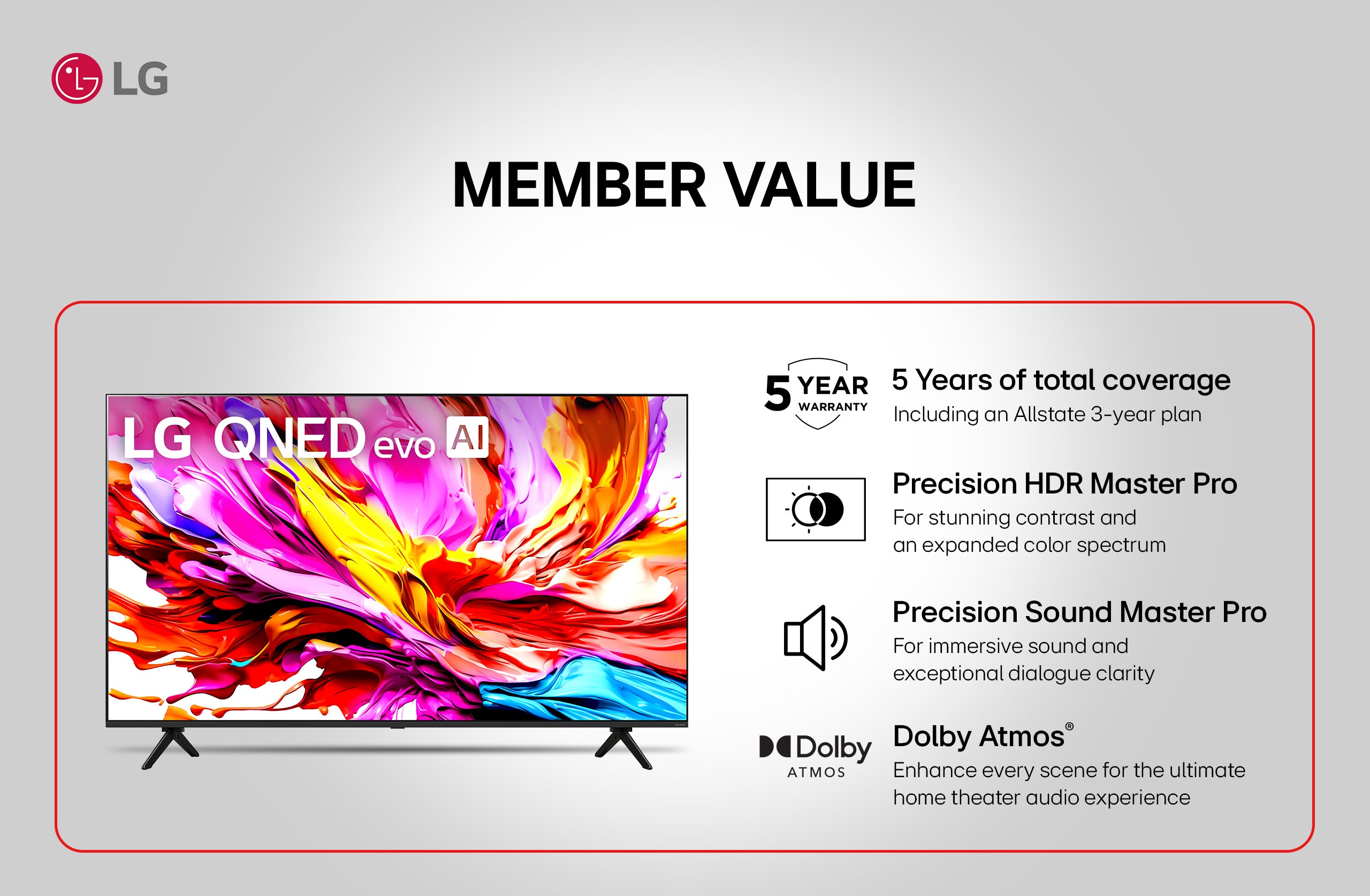 LG

MEMBER VALUE

LG QNED evo AI

5 YEAR WARRANTY

5 Years of total coverage
Including an Allstate 3-year plan

Precision HDR Master Pro
For stunning contrast and an expanded color spectrum

Precision Sound Master Pro
For immersive sound and exceptional dialogue clarity

Dolby ATMOS

Dolby Atmos®
Enhance every scene for the ultimate home theater audio experience